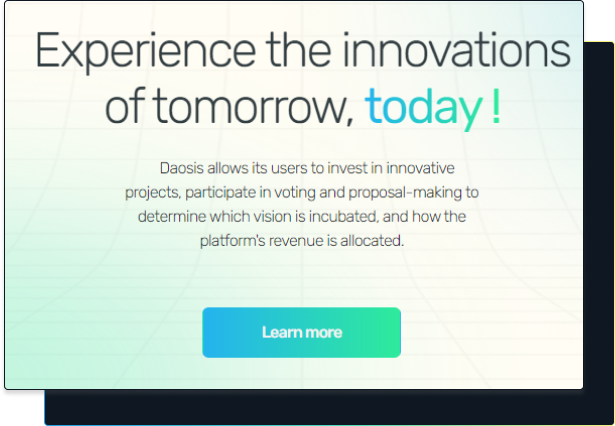 Experience the innovations of tomorrow, today !

Daosis allows its users to invest in innovative projects, participate in voting and proposal-making to determine which vision is incubated, and how the platform's revenue is allocated.

Learn more